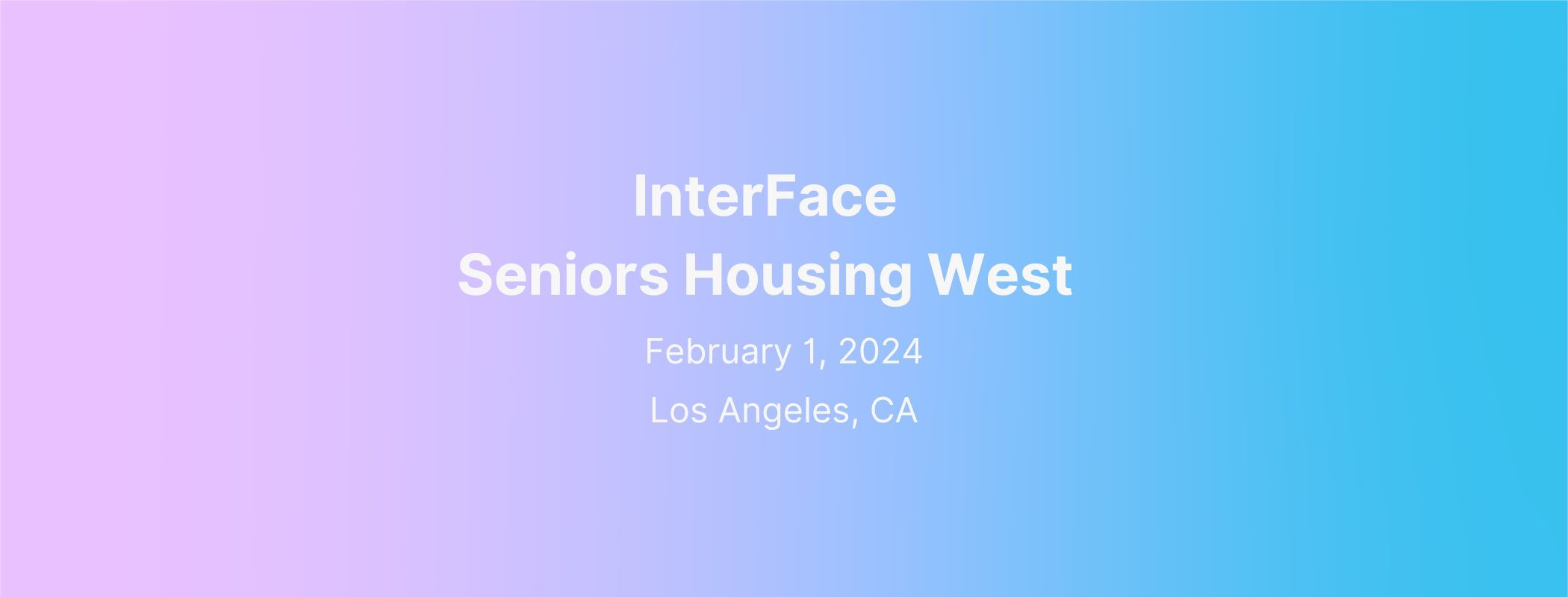 InterFace
Seniors Housing West

February 1, 2024

Los Angeles, CA